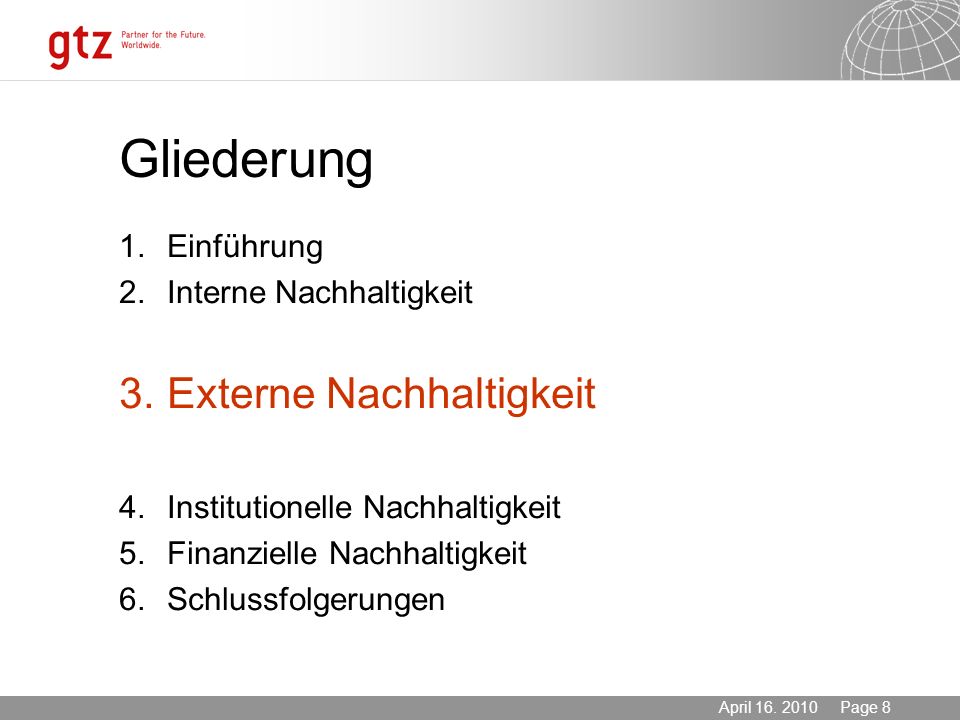 gtz Partner for the Future. Worldwide.

Gliederung

1. Einführung
2. Interne Nachhaltigkeit

3. Externe Nachhaltigkeit

4. Institutionelle Nachhaltigkeit
5. Finanzielle Nachhaltigkeit
6. Schlussfolgerungen

April 16. 2010 Page 8